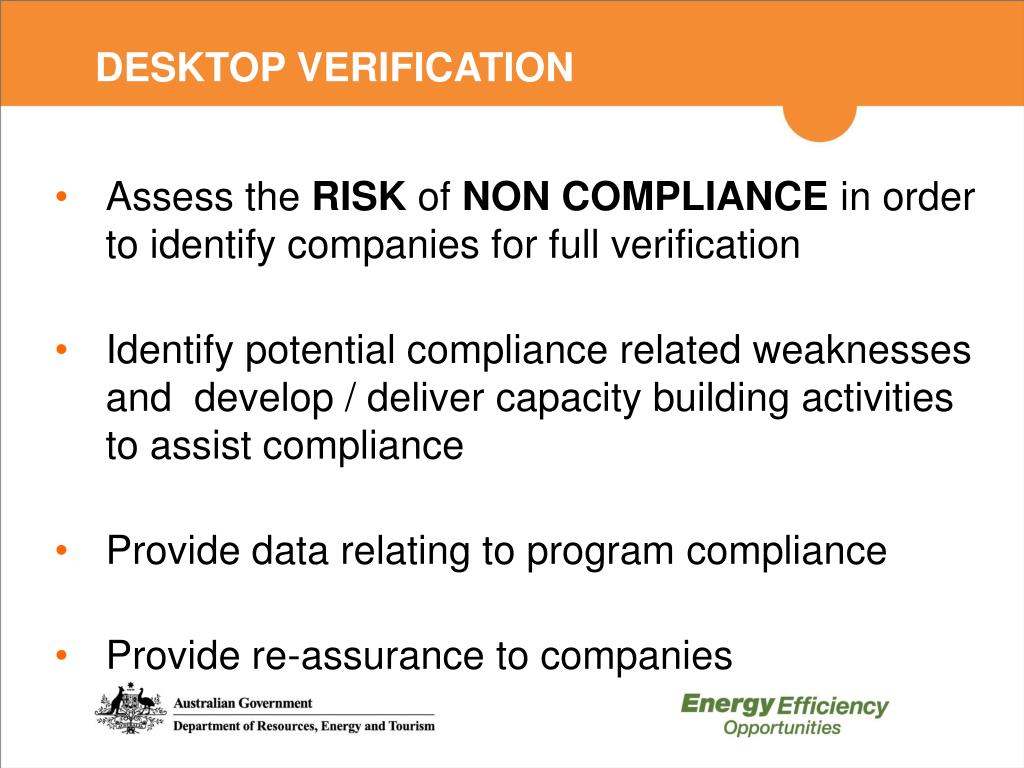 DESKTOP VERIFICATION

• Assess the RISK of NON COMPLIANCE in order to identify companies for full verification

• Identify potential compliance related weaknesses and develop / deliver capacity building activities to assist compliance

• Provide data relating to program compliance

• Provide re-assurance to companies

Australian Government
Department of Resources, Energy and Tourism

Energy Efficiency Opportunities